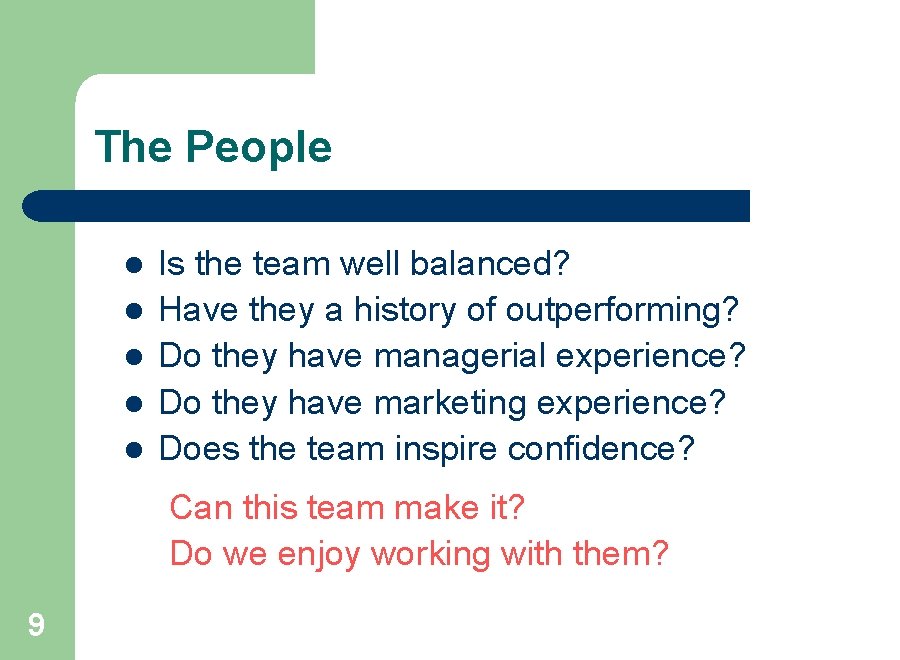 The People

- Is the team well balanced?
- Have they a history of outperforming?
- Do they have managerial experience?
- Do they have marketing experience?
- Does the team inspire confidence?

Can this team make it?
Do we enjoy working with them?

9